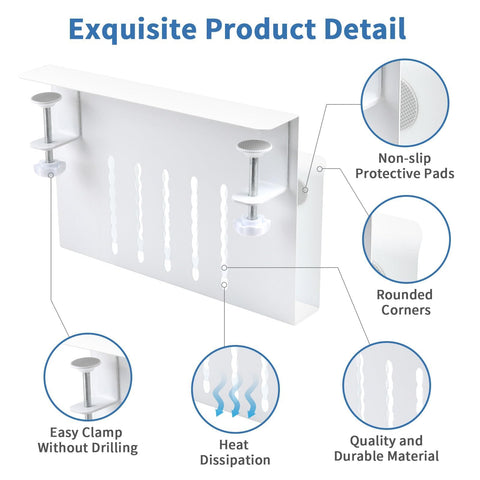 Exquisite Product Detail

Non-slip Protective Pads

Rounded Corners

Easy Clamp Without Drilling

Heat Dissipation

Quality and Durable Material